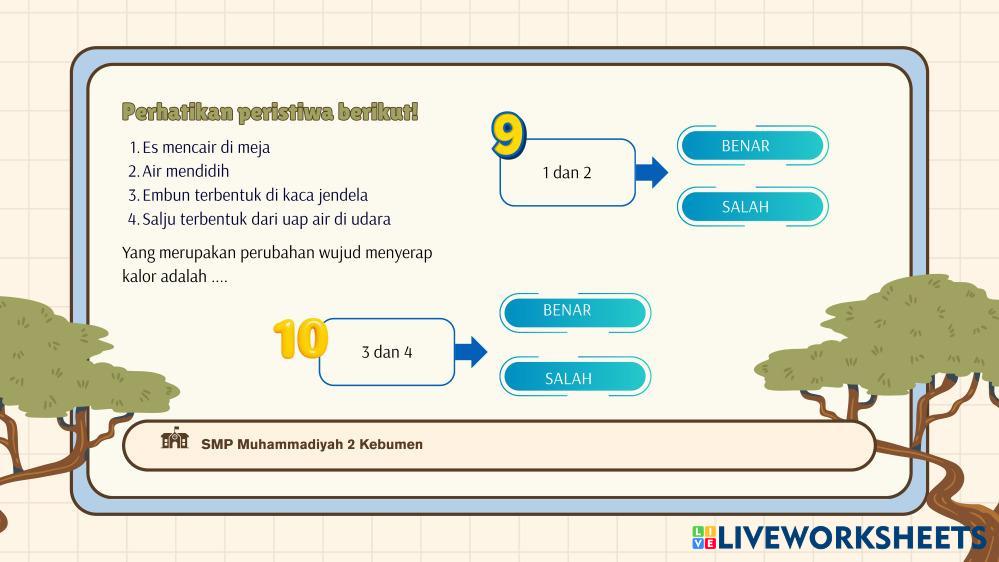 Perhatikan peristiwa berikut!

1. Es mencair di meja
2. Air mendidih
3. Embun terbentuk di kaca jendela
4. Salju terbentuk dari uap air di udara

Yang merupakan perubahan wujud menyerap kalor adalah ....

9

1 dan 2

BENAR

SALAH

10

3 dan 4

BENAR

SALAH

SMP Muhammadiyah 2 Kebumen

LIVEWORKSHEETS